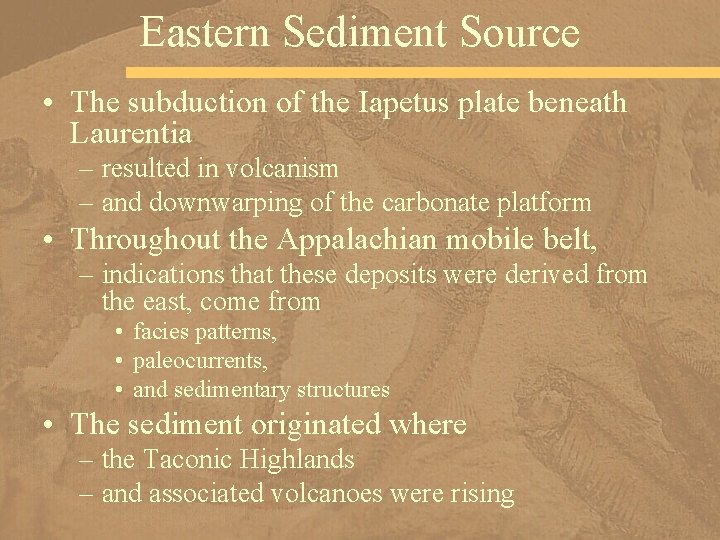 Eastern Sediment Source

• The subduction of the Iapetus plate beneath Laurentia
– resulted in volcanism
– and downwarping of the carbonate platform

• Throughout the Appalachian mobile belt,
– indications that these deposits were derived from the east, come from
• facies patterns,
• paleocurrents,
• and sedimentary structures

• The sediment originated where
– the Taconic Highlands
– and associated volcanoes were rising